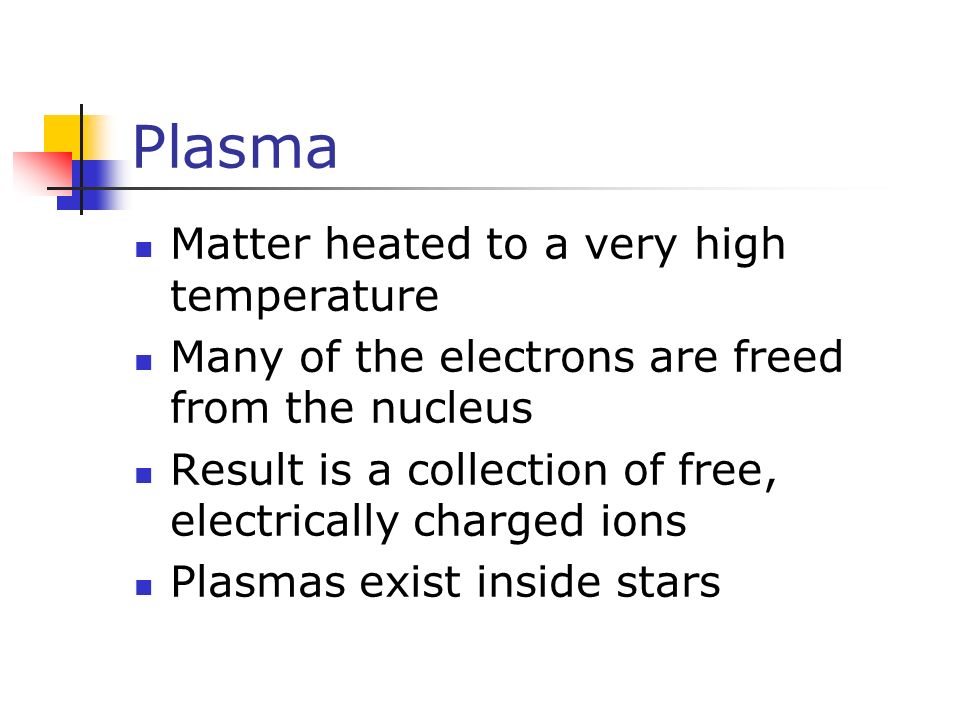 Plasma

- Matter heated to a very high temperature
- Many of the electrons are freed from the nucleus
- Result is a collection of free, electrically charged ions
- Plasmas exist inside stars